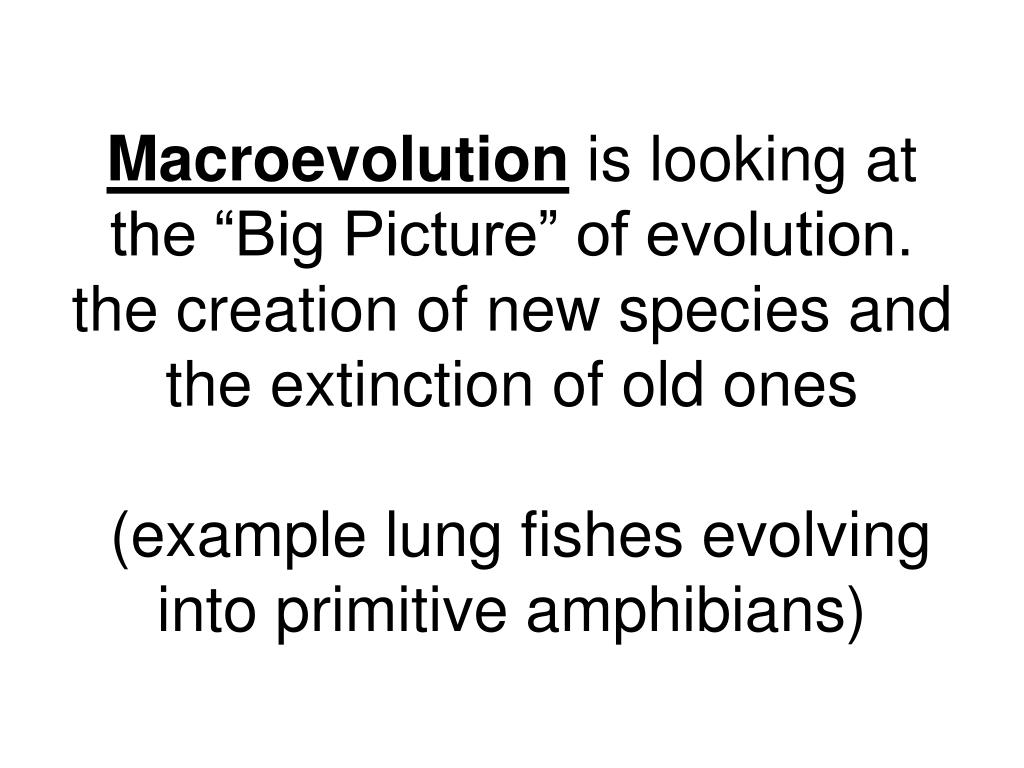 Macroevolution is looking at the “Big Picture” of evolution. the creation of new species and the extinction of old ones

(example lung fishes evolving into primitive amphibians)